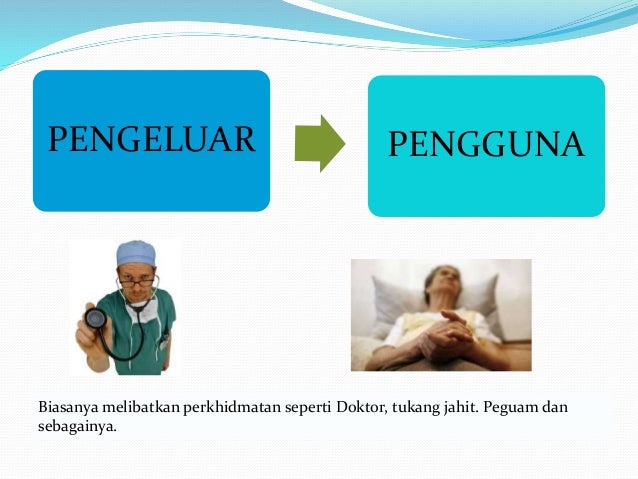 PENGELUAR

PENGGUNA

Biasanya melibatkan perkhidmatan seperti Doktor, tukang jahit. Peguam dan sebagainya.